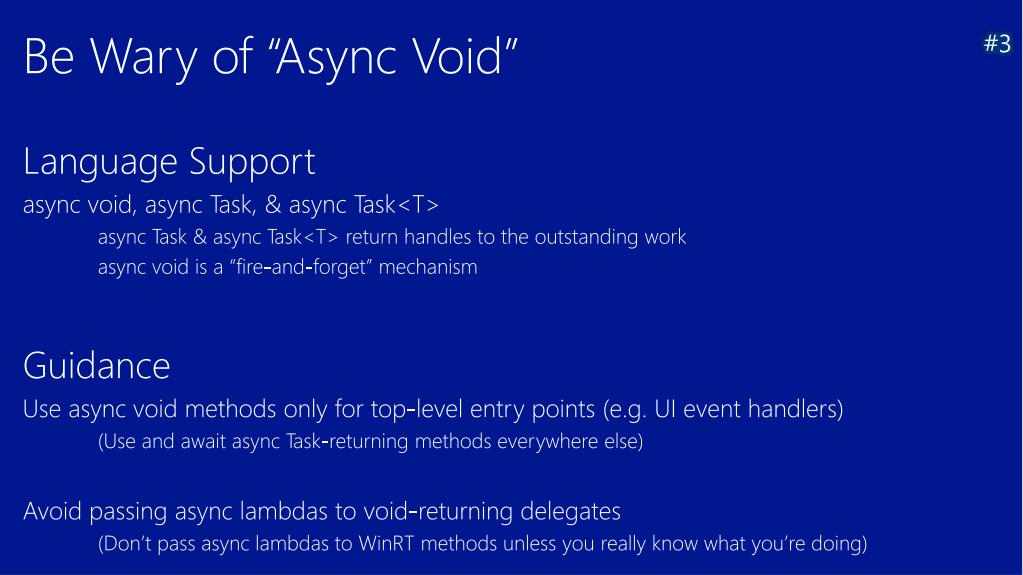 Be Wary of “Async Void”

#3

Language Support

async void, async Task, & async Task<T>

async Task & async Task<T> return handles to the outstanding work

async void is a “fire-and-forget” mechanism

Guidance

Use async void methods only for top-level entry points (e.g. UI event handlers)

(Use and await async Task-returning methods everywhere else)

Avoid passing async lambdas to void-returning delegates

(Don’t pass async lambdas to WinRT methods unless you really know what you’re doing)